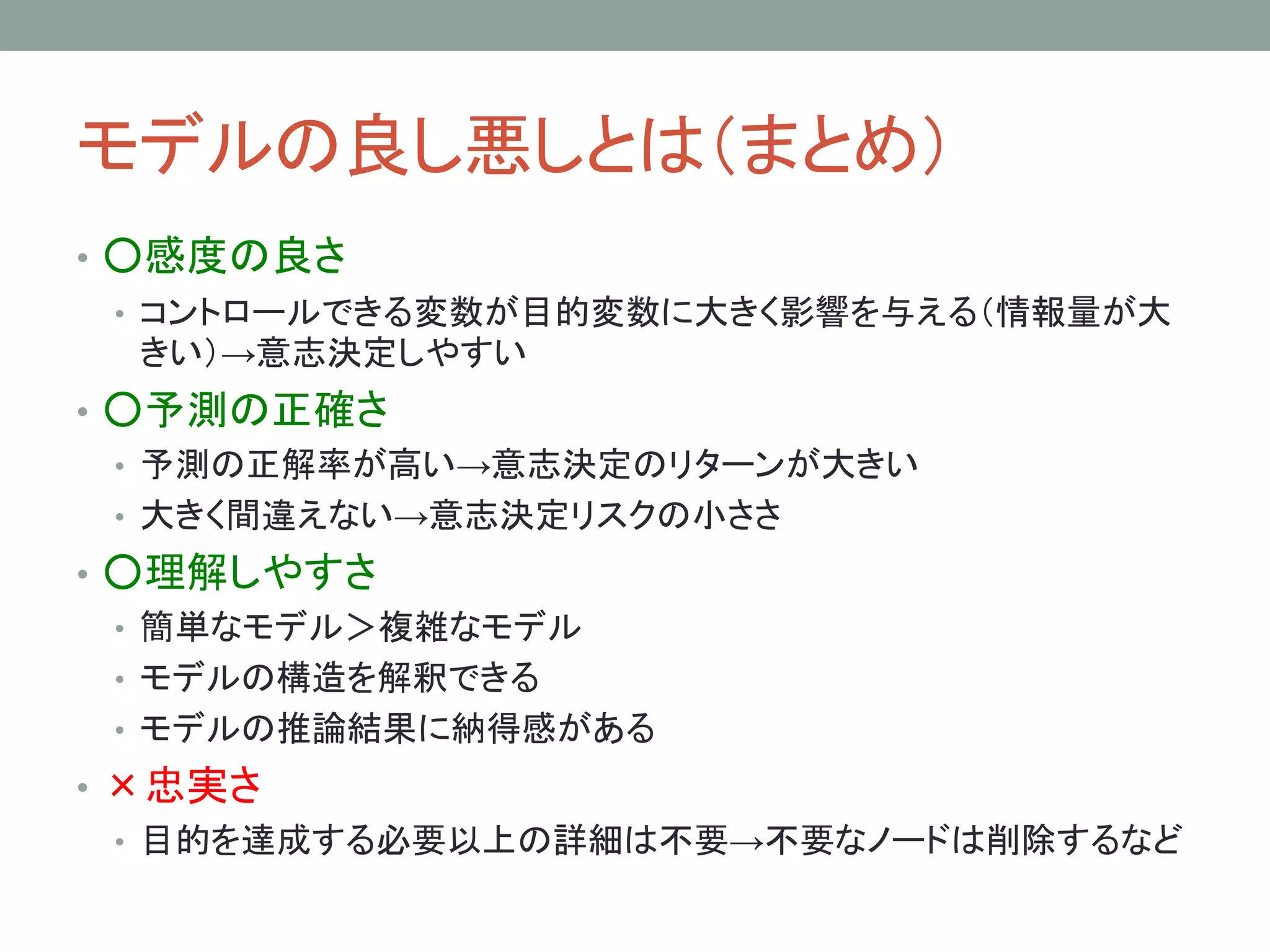 モデルの良し悪しとは(まとめ)

• ○感度の良さ
  • コントロールできる変数が目的変数に大きく影響を与える(情報量が大きい)→意志決定しやすい
• ○予測の正確さ
  • 予測の正解率が高い→意志決定のリターンが大きい
  • 大きく間違えない→意志決定リスクの小ささ
• ○理解しやすさ
  • 簡単なモデル>複雑なモデル
  • モデルの構造を解釈できる
  • モデルの推論結果に納得感がある
• ×忠実さ
  • 目的を達成する必要以上の詳細は不要→不要なノードは削除するなど